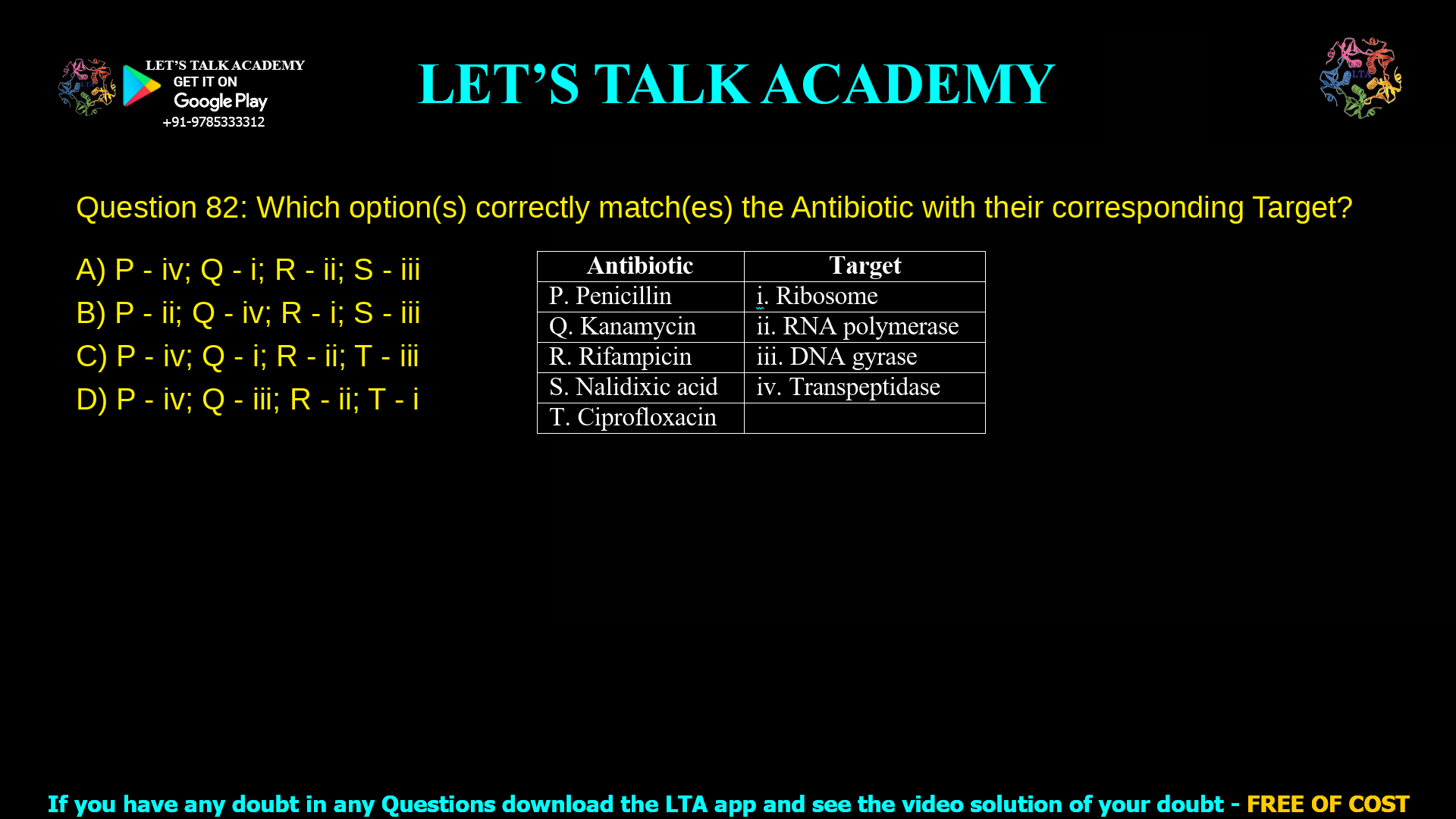 LET'S TALK ACADEMY
GET IT ON
Google Play
+91-9785333312

LET'S TALK ACADEMY

LTA

Question 82: Which option(s) correctly match(es) the Antibiotic with their corresponding Target?

A) P - iv; Q - i; R - ii; S - iii
B) P - ii; Q - iv; R - i; S - iii
C) P - iv; Q - i; R - ii; T - iii
D) P - iv; Q - iii; R - ii; T - i

| Antibiotic | Target |
|---|---|
| P. Penicillin | i. Ribosome |
| Q. Kanamycin | ii. RNA polymerase |
| R. Rifampicin | iii. DNA gyrase |
| S. Nalidixic acid | iv. Transpeptidase |
| T. Ciprofloxacin | |

If you have any doubt in any Questions download the LTA app and see the video solution of your doubt - FREE OF COST